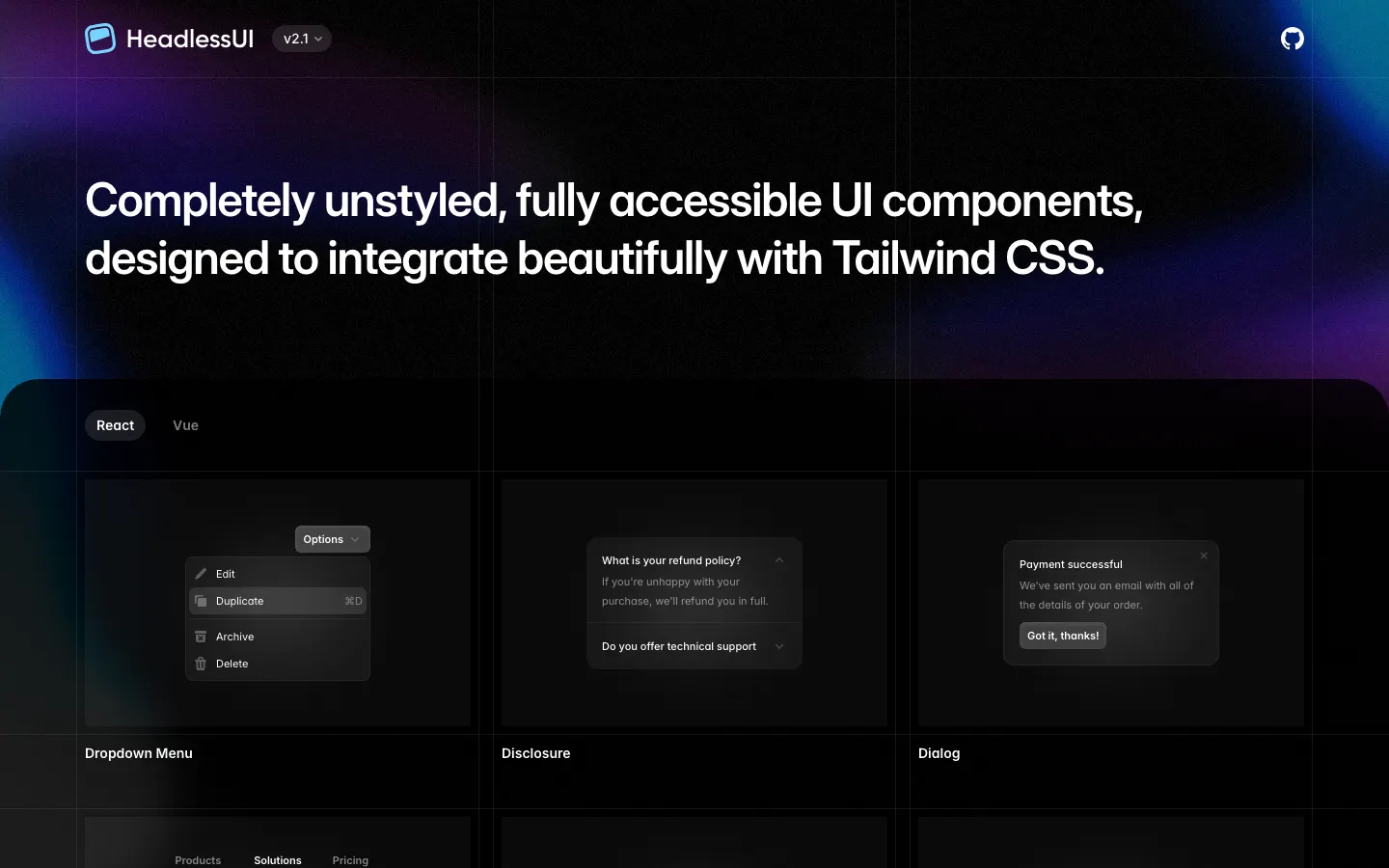 HeadlessUI v2.1

Completely unstyled, fully accessible UI components, designed to integrate beautifully with Tailwind CSS.

React Vue

Options

Edit

Duplicate ⌘D

Archive

Delete

Dropdown Menu

What is your refund policy?

If you're unhappy with your purchase, we'll refund you in full.

Do you offer technical support

Disclosure

Payment successful

We've sent you an email with all of the details of your order.

Got it, thanks!

Dialog

Products Solutions Pricing